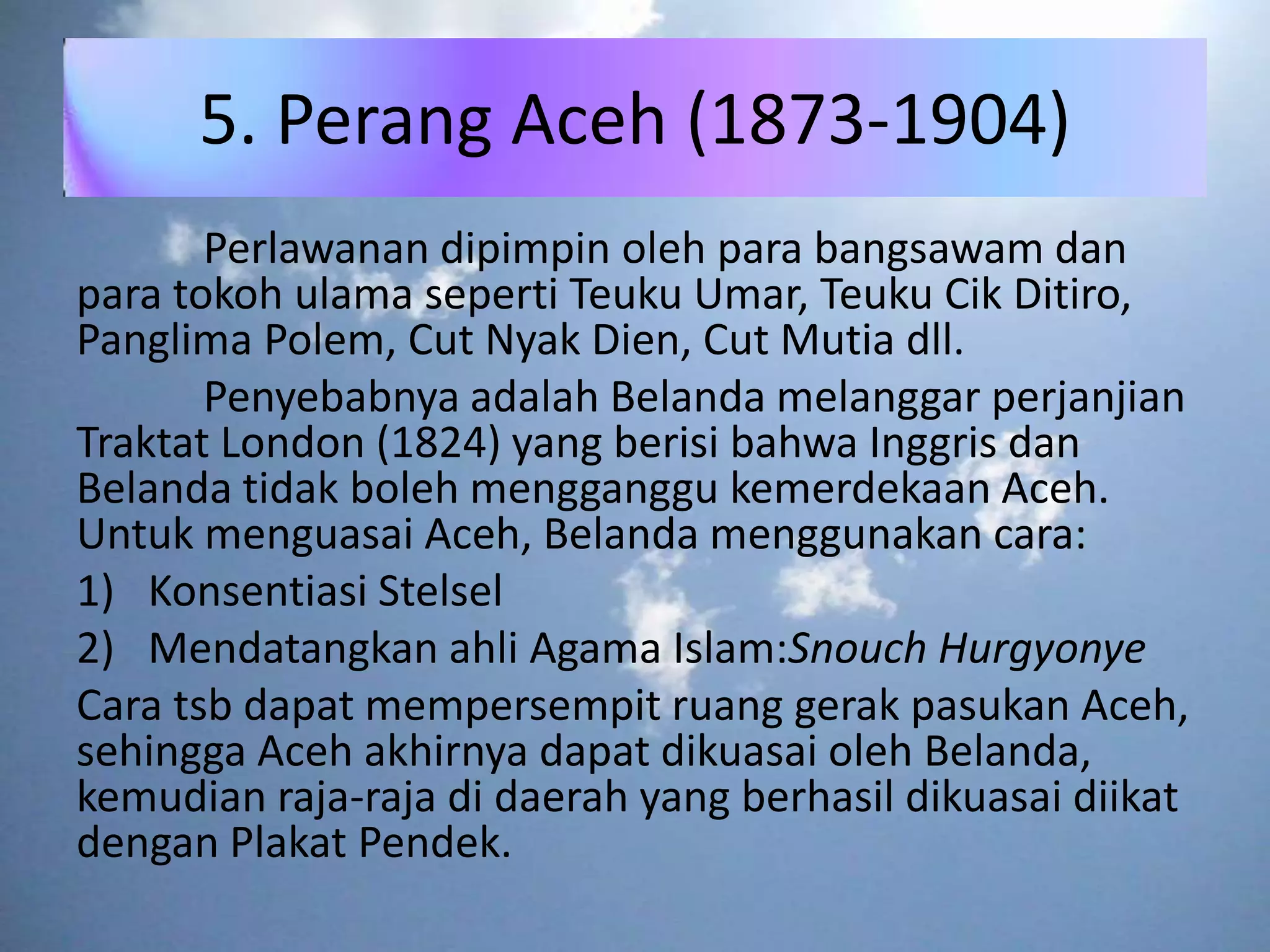 5. Perang Aceh (1873-1904)

Perlawanan dipimpin oleh para bangsawam dan para tokoh ulama seperti Teuku Umar, Teuku Cik Ditiro, Panglima Polem, Cut Nyak Dien, Cut Mutia dll.

Penyebabnya adalah Belanda melanggar perjanjian Traktat London (1824) yang berisi bahwa Inggris dan Belanda tidak boleh mengganggu kemerdekaan Aceh. Untuk menguasai Aceh, Belanda menggunakan cara:

1) Konsentiasi Stelsel

2) Mendatangkan ahli Agama Islam:Snouch Hurgyonye

Cara tsb dapat mempersempit ruang gerak pasukan Aceh, sehingga Aceh akhirnya dapat dikuasai oleh Belanda, kemudian raja-raja di daerah yang berhasil dikuasai diikat dengan Plakat Pendek.